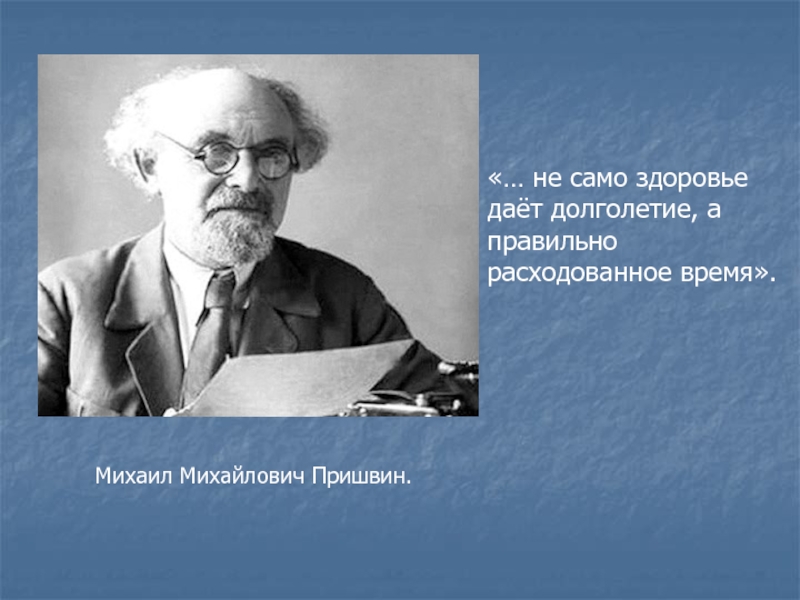 «… не само здоровье даёт долголетие, а правильно расходованное время».

Михаил Михайлович Пришвин.